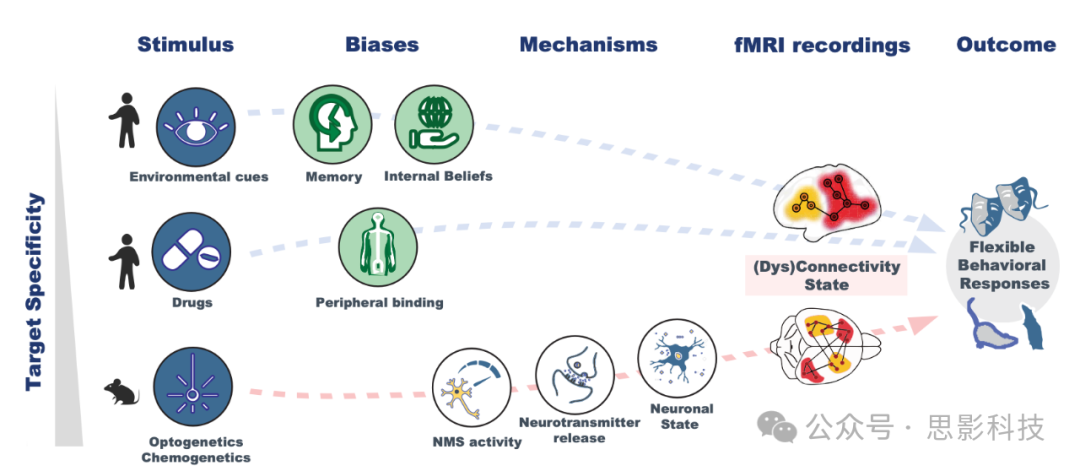 Stimulus Biases Mechanisms fMRI recordings Outcome

Target Specificity

Environmental cues

Memory

Internal Beliefs

Drugs

Peripheral binding

(Dys)Connectivity State

Flexible Behavioral Responses

Optogenetics Chemogenetics

NMS activity

Neurotransmitter release

Neuronal State

公众号 · 思影科技